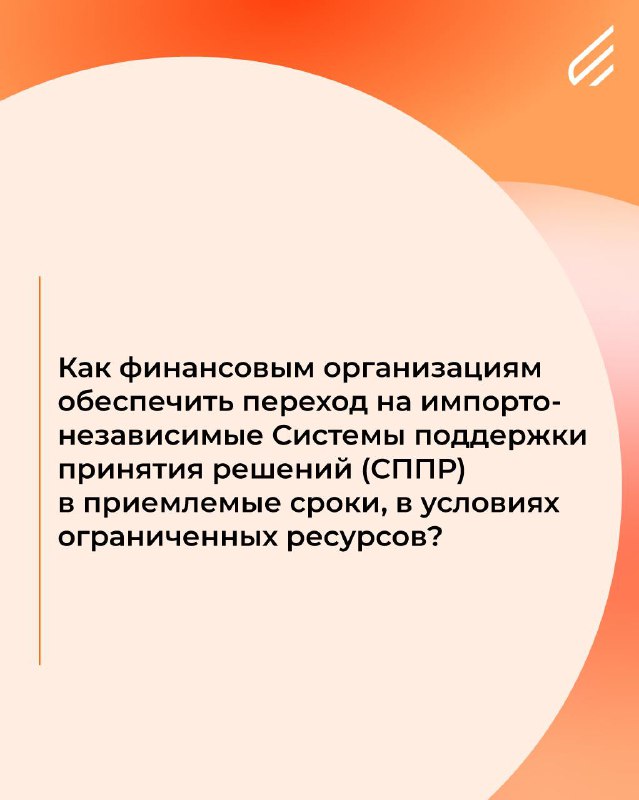 Как финансовым организациям обеспечить переход на импортонезависимые Системы поддержки принятия решений (СППР) в приемлемые сроки, в условиях ограниченных ресурсов?